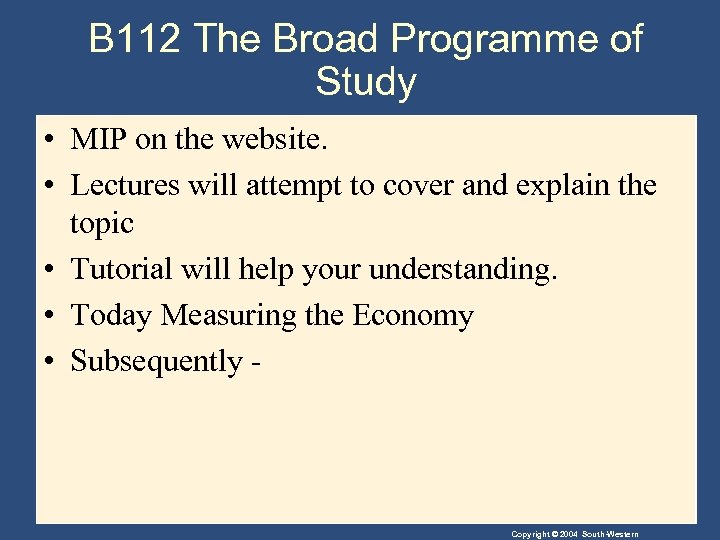 B112 The Broad Programme of Study

• MIP on the website.
• Lectures will attempt to cover and explain the topic
• Tutorial will help your understanding.
• Today Measuring the Economy
• Subsequently -

Copyright © 2004 South-Western